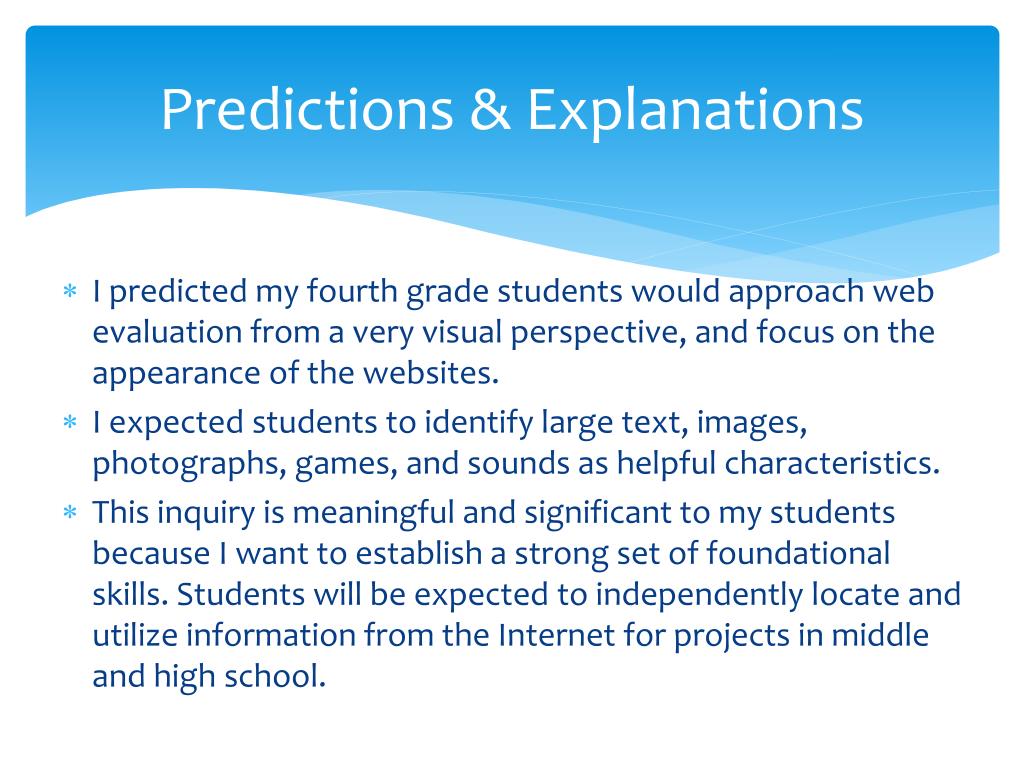 Predictions & Explanations

∗ I predicted my fourth grade students would approach web evaluation from a very visual perspective, and focus on the appearance of the websites.

∗ I expected students to identify large text, images, photographs, games, and sounds as helpful characteristics.

∗ This inquiry is meaningful and significant to my students because I want to establish a strong set of foundational skills. Students will be expected to independently locate and utilize information from the Internet for projects in middle and high school.